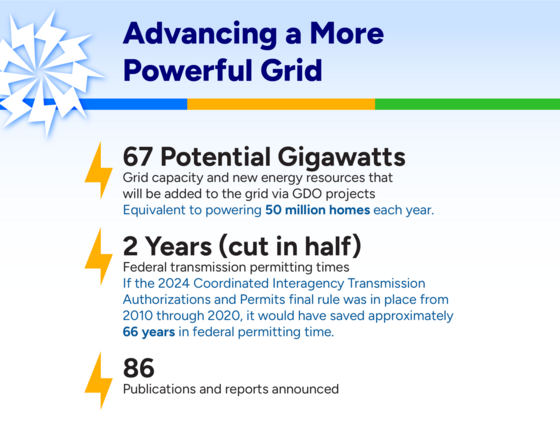 Advancing a More Powerful Grid

67 Potential Gigawatts
Grid capacity and new energy resources that will be added to the grid via GDO projects
Equivalent to powering 50 million homes each year.

2 Years (cut in half)
Federal transmission permitting times
If the 2024 Coordinated Interagency Transmission Authorizations and Permits final rule was in place from 2010 through 2020, it would have saved approximately 66 years in federal permitting time.

86
Publications and reports announced